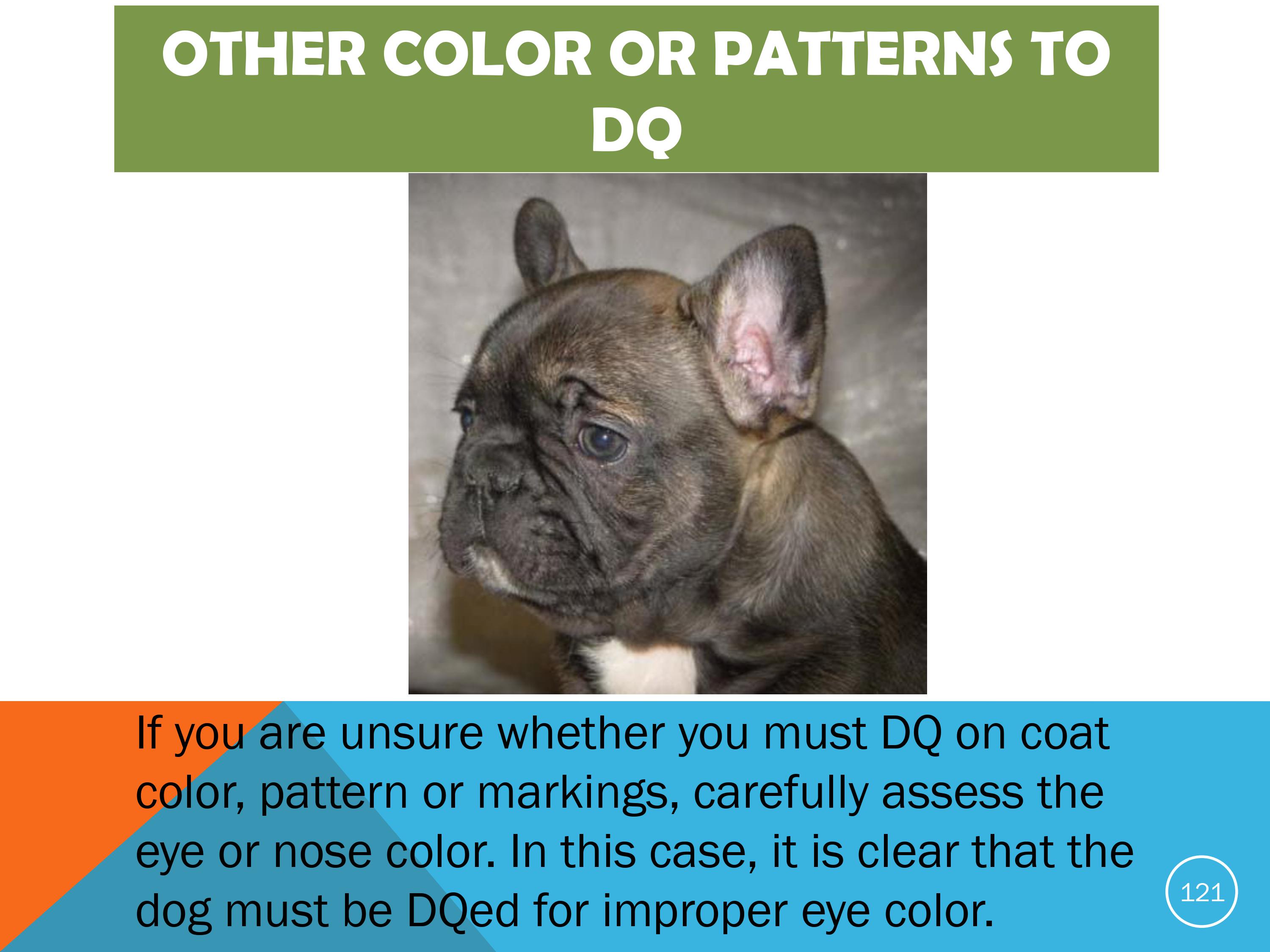 OTHER COLOR OR PATTERNS TO DQ

If you are unsure whether you must DQ on coat color, pattern or markings, carefully assess the eye or nose color. In this case, it is clear that the dog must be DQed for improper eye color.

121